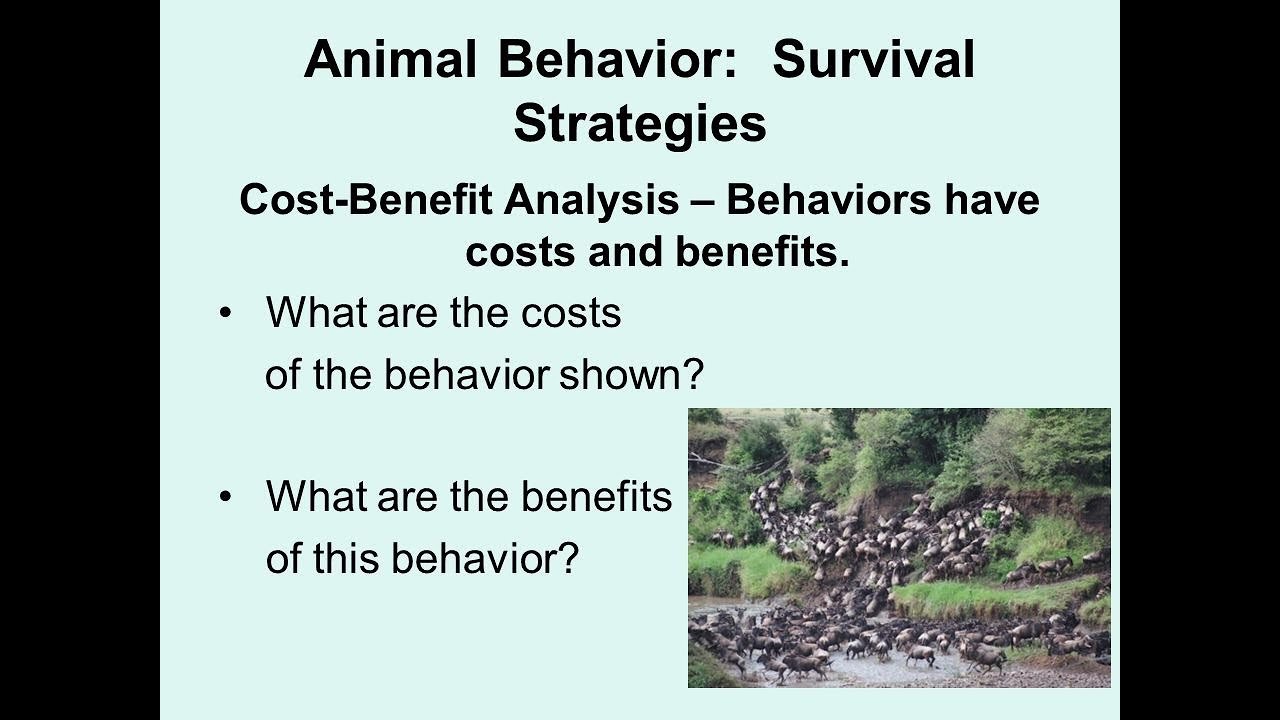 Animal Behavior: Survival Strategies

Cost-Benefit Analysis – Behaviors have costs and benefits.

• What are the costs of the behavior shown?

• What are the benefits of this behavior?